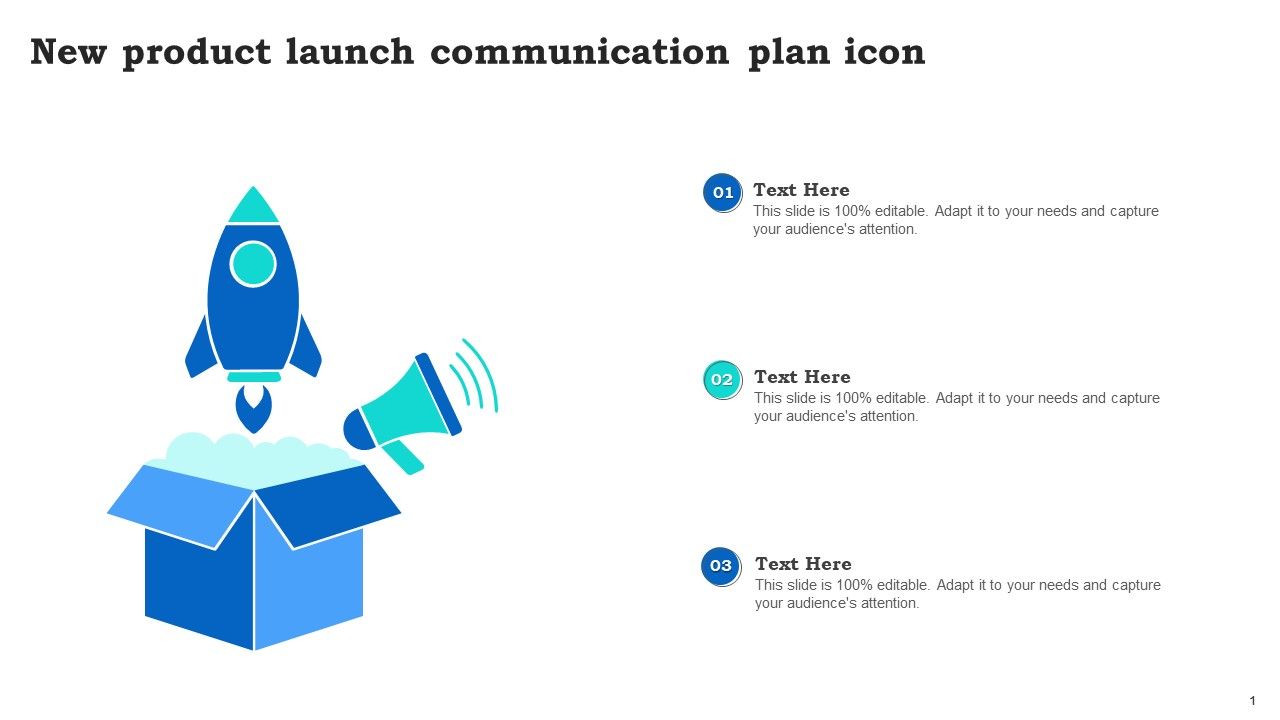 New product launch communication plan icon

01 Text Here
This slide is 100% editable. Adapt it to your needs and capture your audience's attention.

02 Text Here
This slide is 100% editable. Adapt it to your needs and capture your audience's attention.

03 Text Here
This slide is 100% editable. Adapt it to your needs and capture your audience's attention.

1